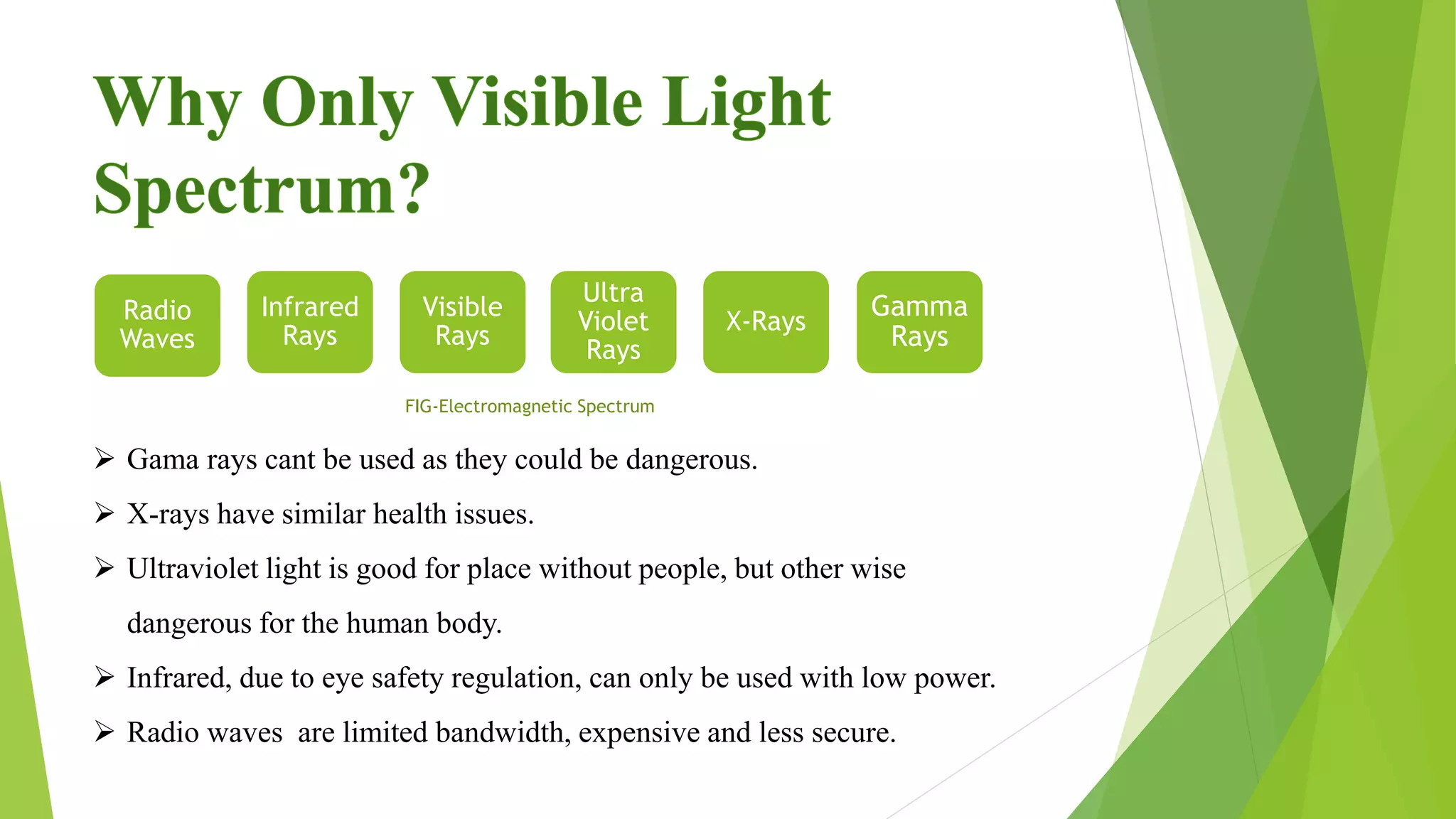 Why Only Visible Light Spectrum?

Radio Waves

Infrared Rays

Visible Rays

Ultra Violet Rays

X-Rays

Gamma Rays

FIG-Electromagnetic Spectrum

➢ Gama rays cant be used as they could be dangerous.

➢ X-rays have similar health issues.

➢ Ultraviolet light is good for place without people, but other wise dangerous for the human body.

➢ Infrared, due to eye safety regulation, can only be used with low power.

➢ Radio waves  are limited bandwidth, expensive and less secure.